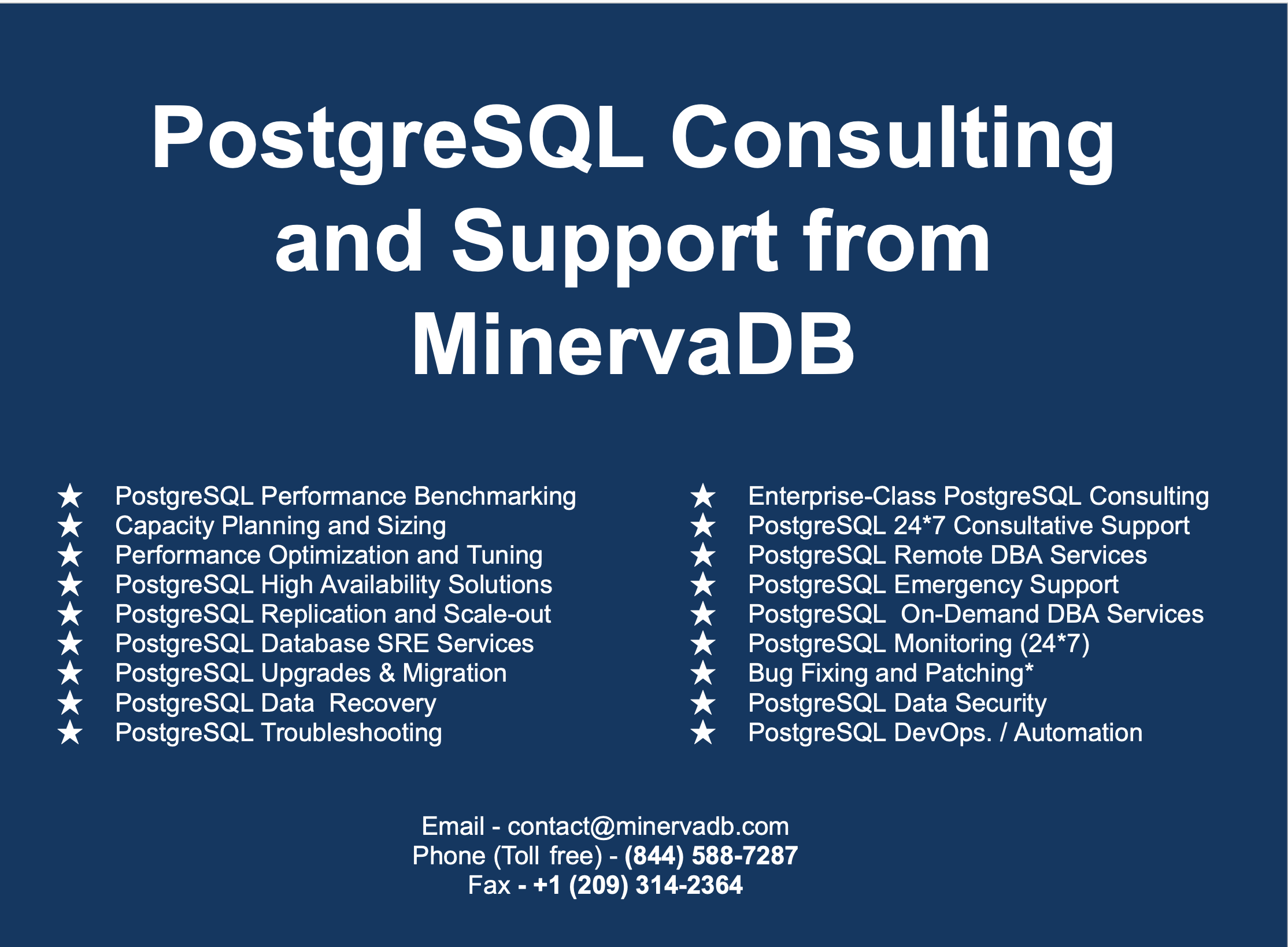 PostgreSQL Consulting and Support from MinervaDB

★ PostgreSQL Performance Benchmarking
★ Capacity Planning and Sizing
★ Performance Optimization and Tuning
★ PostgreSQL High Availability Solutions
★ PostgreSQL Replication and Scale-out
★ PostgreSQL Database SRE Services
★ PostgreSQL Upgrades & Migration
★ PostgreSQL Data Recovery
★ PostgreSQL Troubleshooting

★ Enterprise-Class PostgreSQL Consulting
★ PostgreSQL 24*7 Consultative Support
★ PostgreSQL Remote DBA Services
★ PostgreSQL Emergency Support
★ PostgreSQL On-Demand DBA Services
★ PostgreSQL Monitoring (24*7)
★ Bug Fixing and Patching*
★ PostgreSQL Data Security
★ PostgreSQL DevOps. / Automation

Email - contact@minervadb.com
Phone (Toll free) - (844) 588-7287
Fax - +1 (209) 314-2364